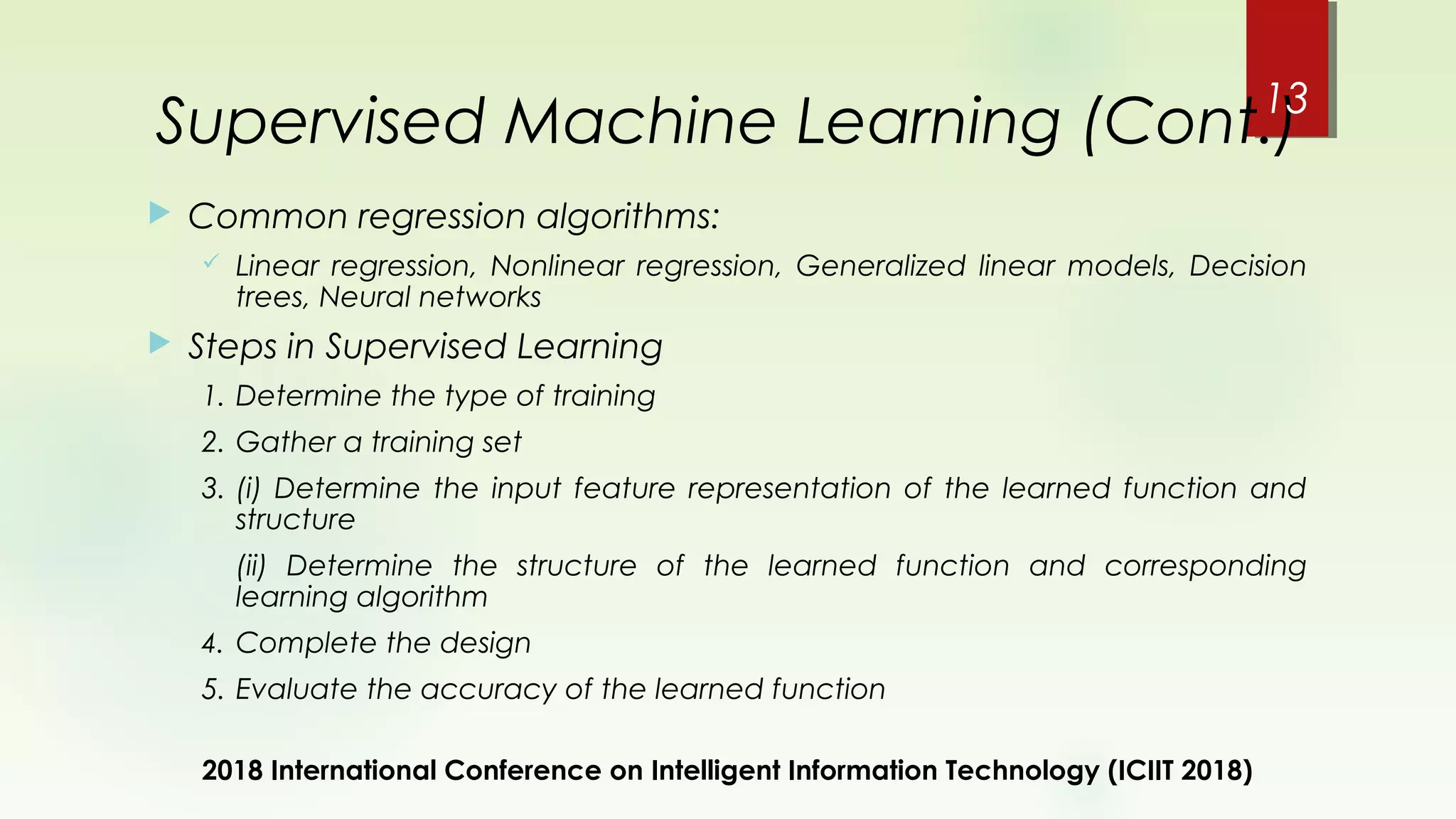 13

Supervised Machine Learning (Cont.)

Common regression algorithms:

Linear regression, Nonlinear regression, Generalized linear models, Decision trees, Neural networks

Steps in Supervised Learning

1. Determine the type of training

2. Gather a training set

3. (i) Determine the input feature representation of the learned function and structure

(ii) Determine the structure of the learned function and corresponding learning algorithm

4. Complete the design

5. Evaluate the accuracy of the learned function

2018 International Conference on Intelligent Information Technology (ICIIT 2018)